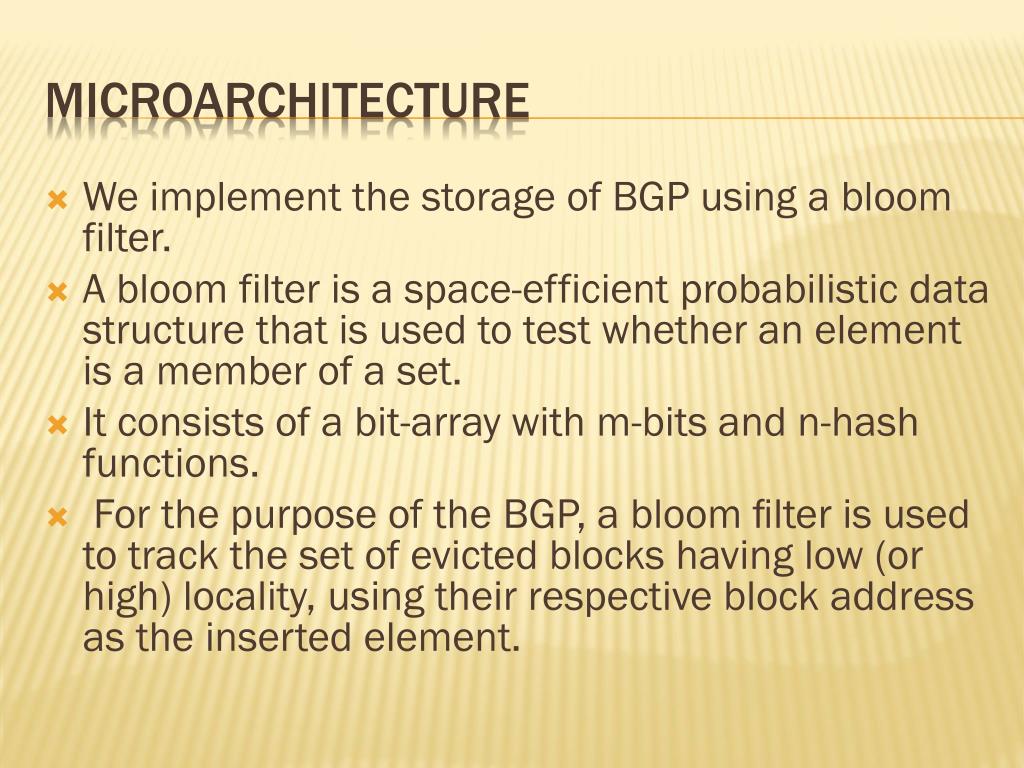 MICROARCHITECTURE

We implement the storage of BGP using a bloom filter.

A bloom filter is a space-efficient probabilistic data structure that is used to test whether an element is a member of a set.

It consists of a bit-array with m-bits and n-hash functions.

For the purpose of the BGP, a bloom filter is used to track the set of evicted blocks having low (or high) locality, using their respective block address as the inserted element.